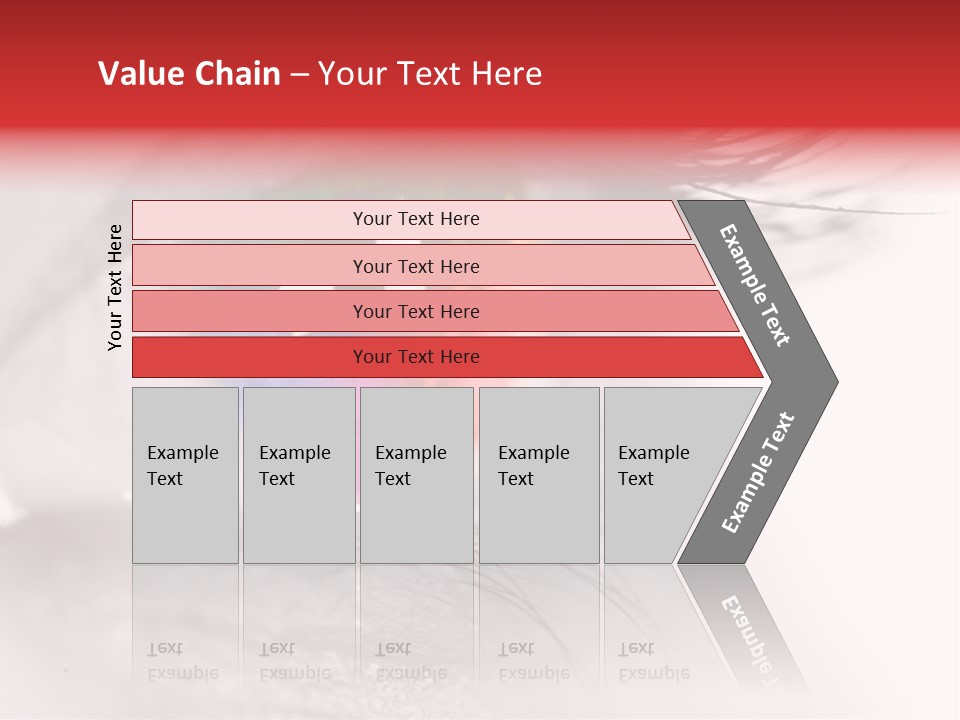 Value Chain – Your Text Here

Your Text Here

Your Text Here

Your Text Here

Your Text Here

Your Text Here

Example Text

Example Text

Example Text

Example Text

Example Text

Example Text

Example Text